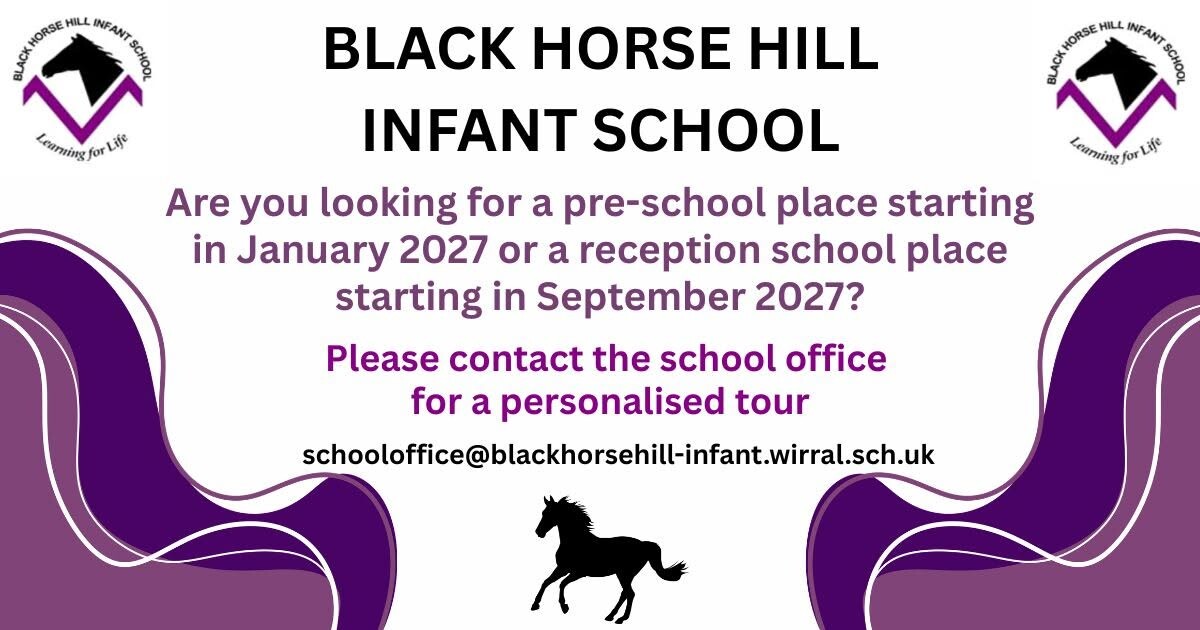 BLACK HORSE HILL INFANT SCHOOL
Learning for Life

BLACK HORSE HILL INFANT SCHOOL

BLACK HORSE HILL INFANT SCHOOL
Learning for Life

Are you looking for a pre-school place starting in January 2027 or a reception school place starting in September 2027?

Please contact the school office for a personalised tour

schooloffice@blackhorsehill-infant.wirral.sch.uk